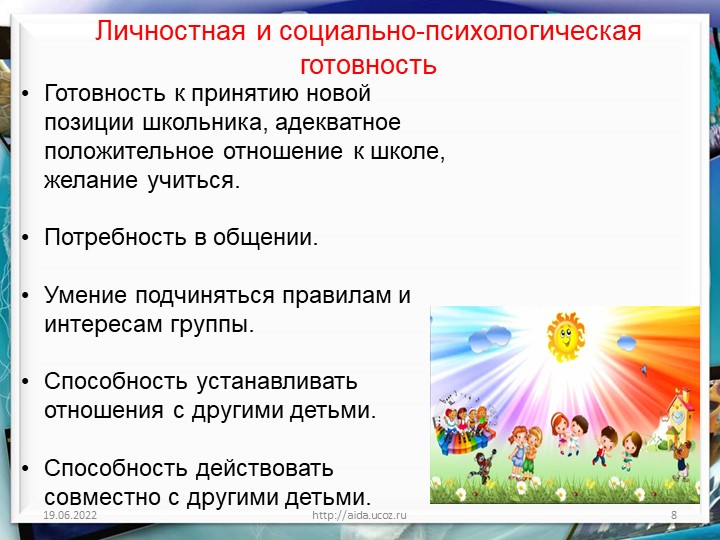 Личностная и социально-психологическая готовность

• Готовность к принятию новой позиции школьника, адекватное положительное отношение к школе, желание учиться.

• Потребность в общении.

• Умение подчиняться правилам и интересам группы.

• Способность устанавливать отношения с другими детьми.

• Способность действовать совместно с другими детьми.

19.06.2022 http://aida.ucoz.ru 8